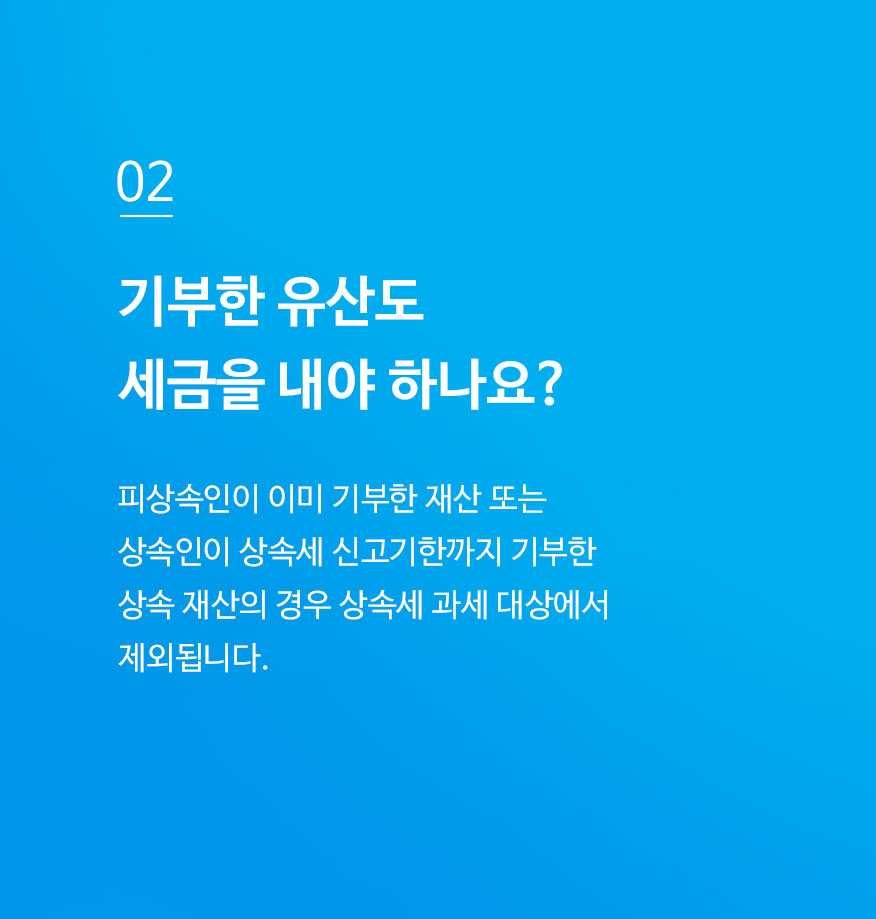 02

기부한 유산도
세금을 내야 하나요?

피상속인이 이미 기부한 재산 또는
상속인이 상속세 신고기한까지 기부한
상속 재산의 경우 상속세 과세 대상에서
제외됩니다.